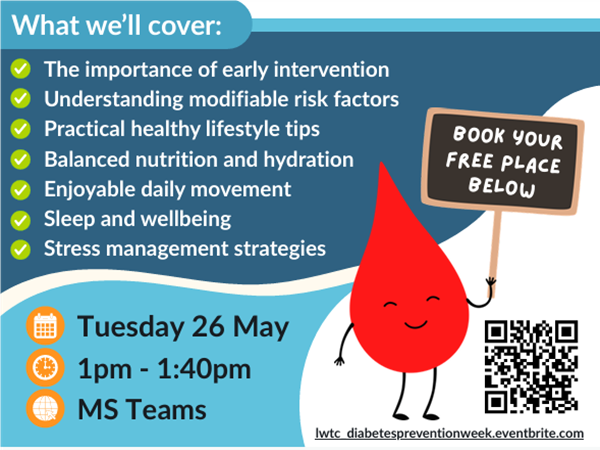 What we'll cover:

The importance of early intervention
Understanding modifiable risk factors
Practical healthy lifestyle tips
Balanced nutrition and hydration
Enjoyable daily movement
Sleep and wellbeing
Stress management strategies

BOOK YOUR FREE PLACE BELOW

Tuesday 26 May
1pm - 1:40pm
MS Teams

lwtc_diabetespreventionweek.eventbrite.com